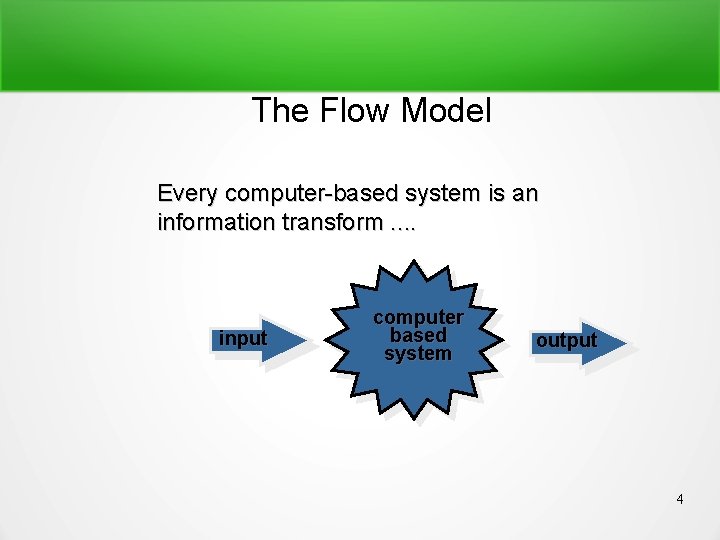 The Flow Model

Every computer-based system is an information transform ....

input

computer based system

output

4